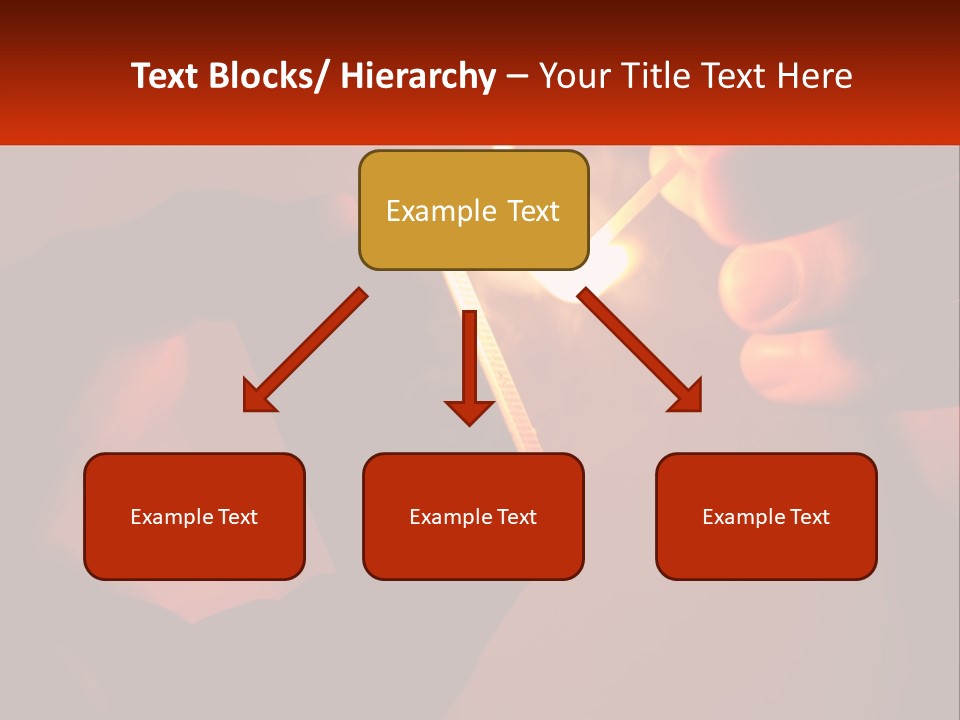 Text Blocks/ Hierarchy – Your Title Text Here

Example Text

Example Text

Example Text

Example Text